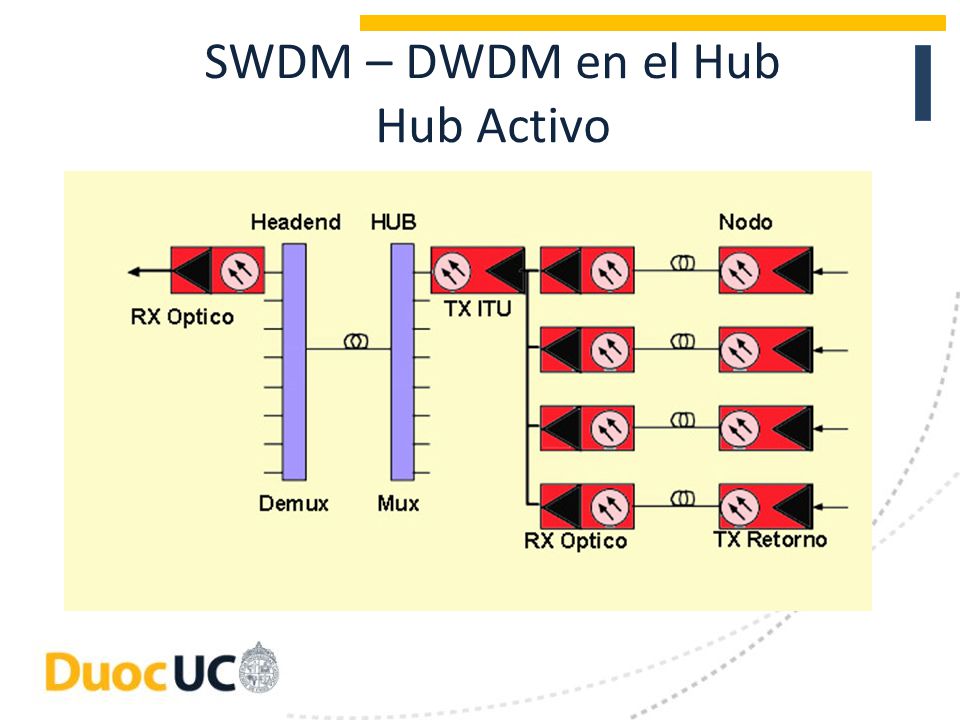 SWDM – DWDM en el Hub
Hub Activo

Headend
HUB
Nodo
RX Optico
TX ITU
Demux
Mux
RX Optico
TX Retorno

DuocUC